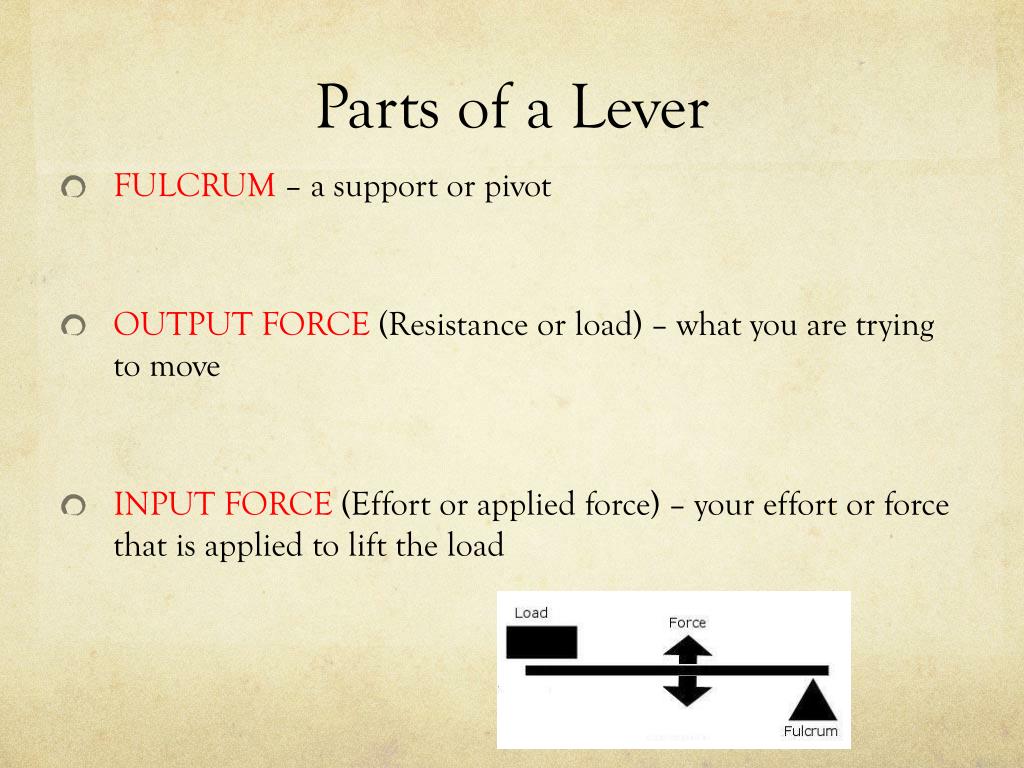 Parts of a Lever

FULCRUM – a support or pivot

OUTPUT FORCE (Resistance or load) – what you are trying to move

INPUT FORCE (Effort or applied force) – your effort or force that is applied to lift the load

Load

Force

Fulcrum